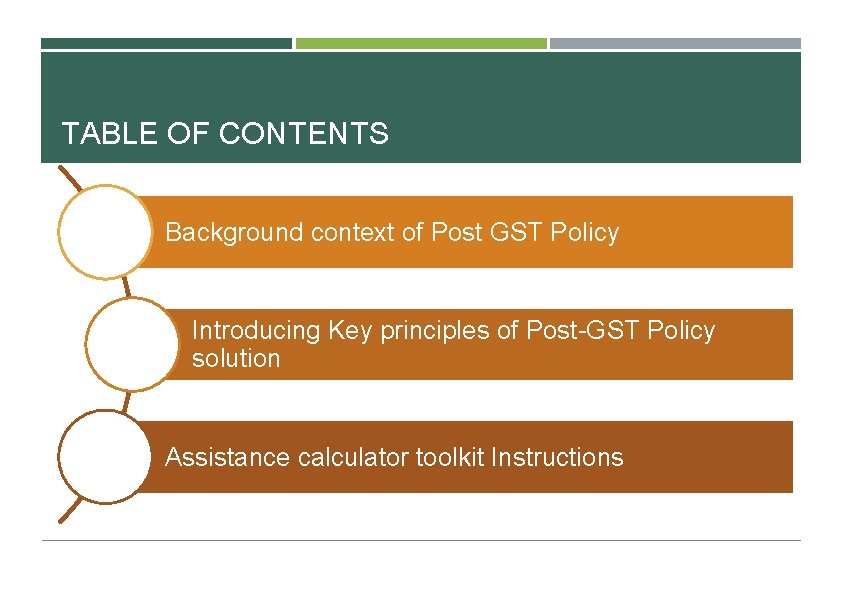 TABLE OF CONTENTS

Background context of Post GST Policy

Introducing Key principles of Post-GST Policy solution

Assistance calculator toolkit Instructions